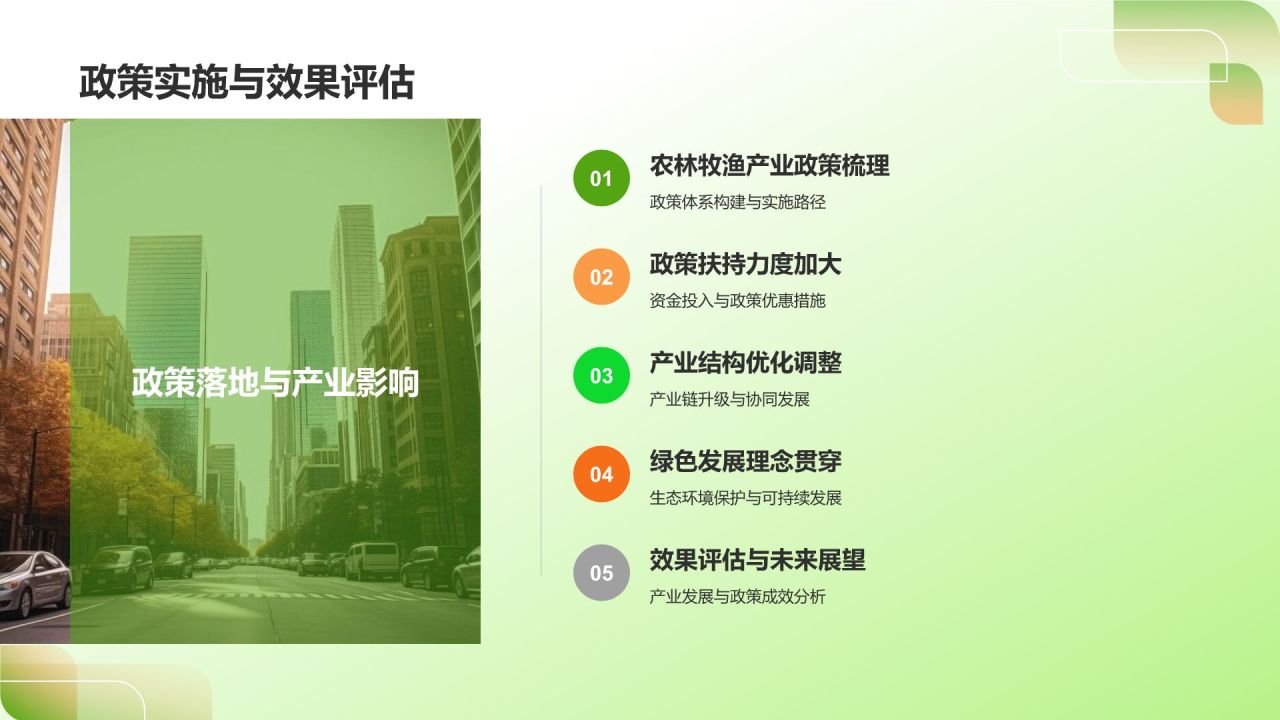 政策实施与效果评估

政策落地与产业影响

01
农林牧渔产业政策梳理
政策体系构建与实施路径

02
政策扶持力度加大
资金投入与政策优惠措施

03
产业结构优化调整
产业链升级与协同发展

04
绿色发展理念贯穿
生态环境保护与可持续发展

05
效果评估与未来展望
产业发展与政策成效分析